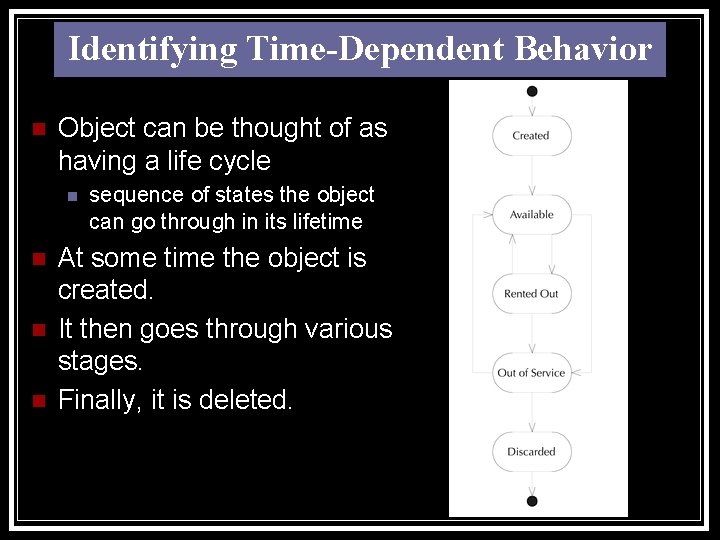 Identifying Time-Dependent Behavior

Object can be thought of as having a life cycle

sequence of states the object can go through in its lifetime

At some time the object is created.

It then goes through various stages.

Finally, it is deleted.

Created

Available

Rented Out

Out of Service

Discarded